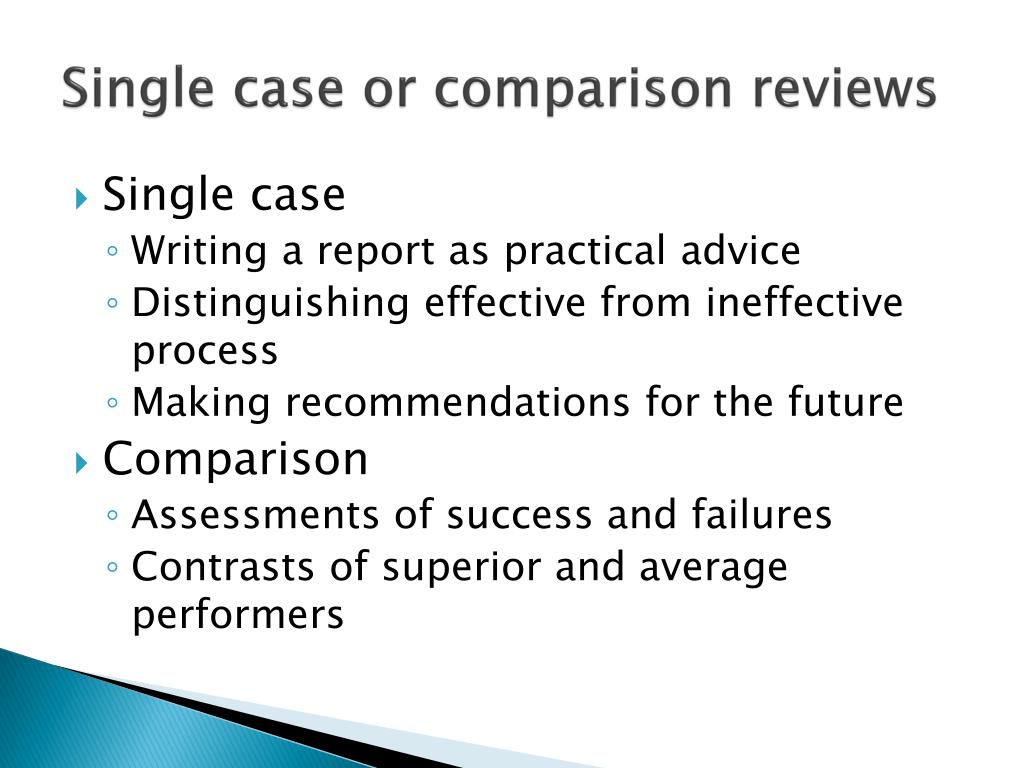 Single case or comparison reviews

Single case
Writing a report as practical advice
Distinguishing effective from ineffective process
Making recommendations for the future

Comparison
Assessments of success and failures
Contrasts of superior and average performers